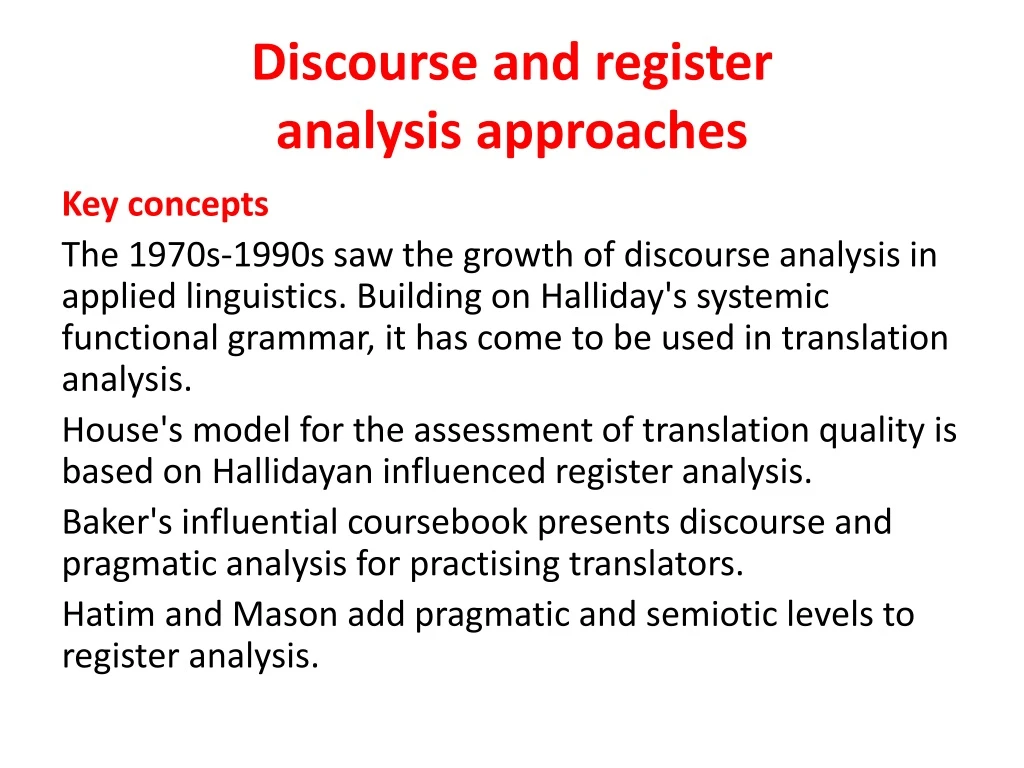 Discourse and register analysis approaches

Key concepts

The 1970s-1990s saw the growth of discourse analysis in applied linguistics. Building on Halliday's systemic functional grammar, it has come to be used in translation analysis.

House's model for the assessment of translation quality is based on Hallidayan influenced register analysis.

Baker's influential coursebook presents discourse and pragmatic analysis for practising translators.

Hatim and Mason add pragmatic and semiotic levels to register analysis.